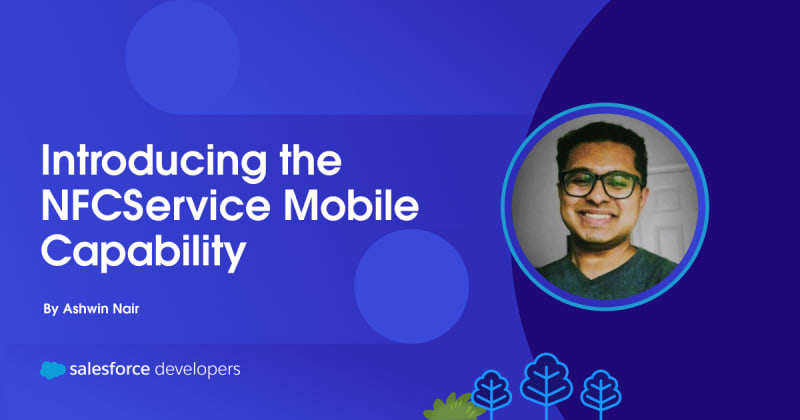 Introducing the NFCService Mobile Capability

By Ashwin Nair

salesforce developers